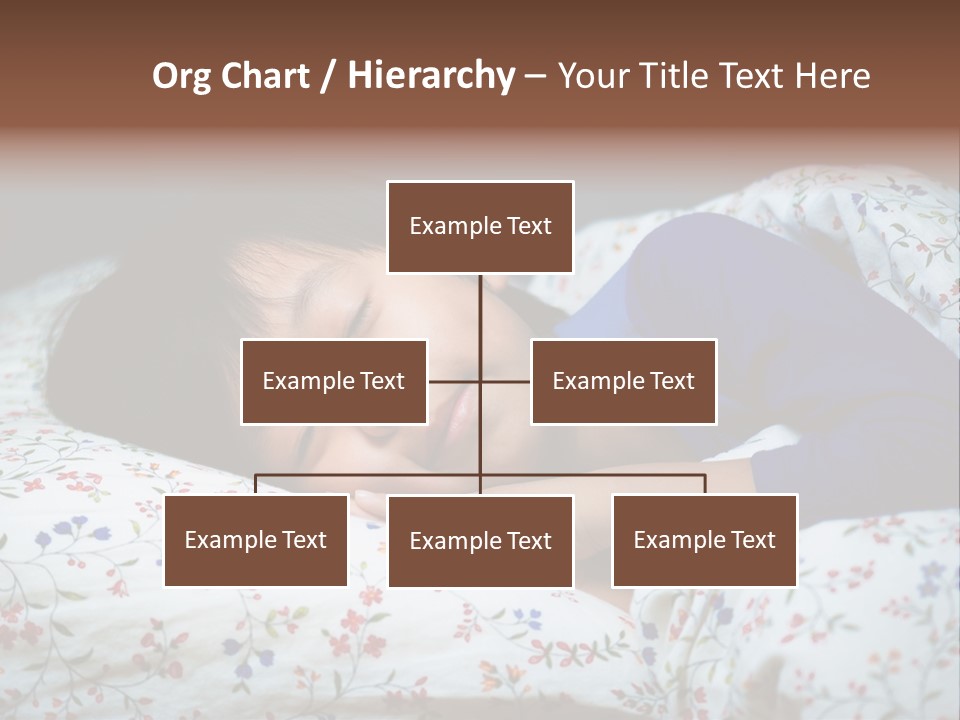 Org Chart / Hierarchy – Your Title Text Here

Example Text

Example Text

Example Text

Example Text

Example Text

Example Text